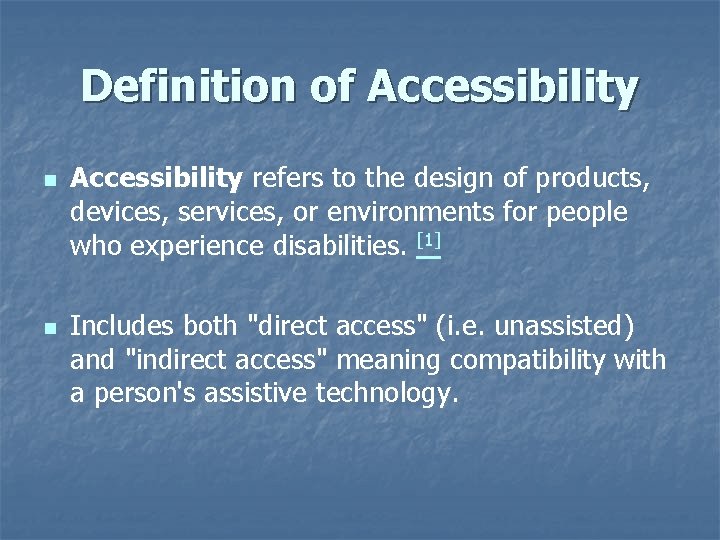 Definition of Accessibility

- Accessibility refers to the design of products, devices, services, or environments for people who experience disabilities. [1]

- Includes both "direct access" (i.e. unassisted) and "indirect access" meaning compatibility with a person's assistive technology.